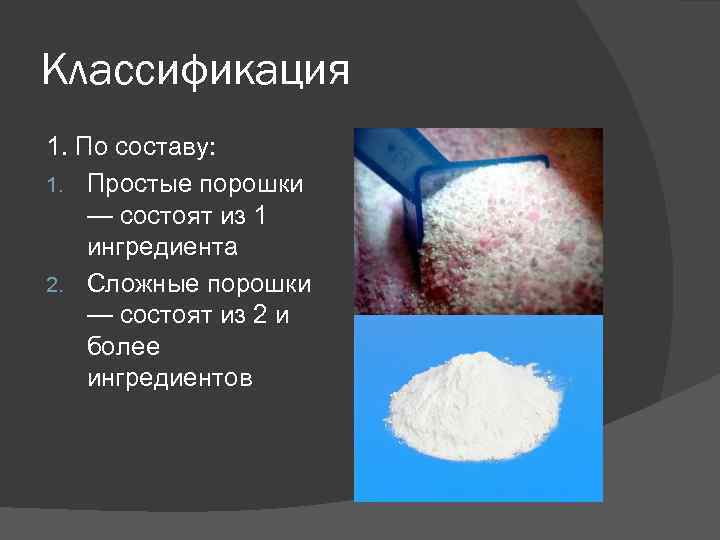 Классификация

1. По составу:

1. Простые порошки — состоят из 1 ингредиента
2. Сложные порошки — состоят из 2 и более ингредиентов